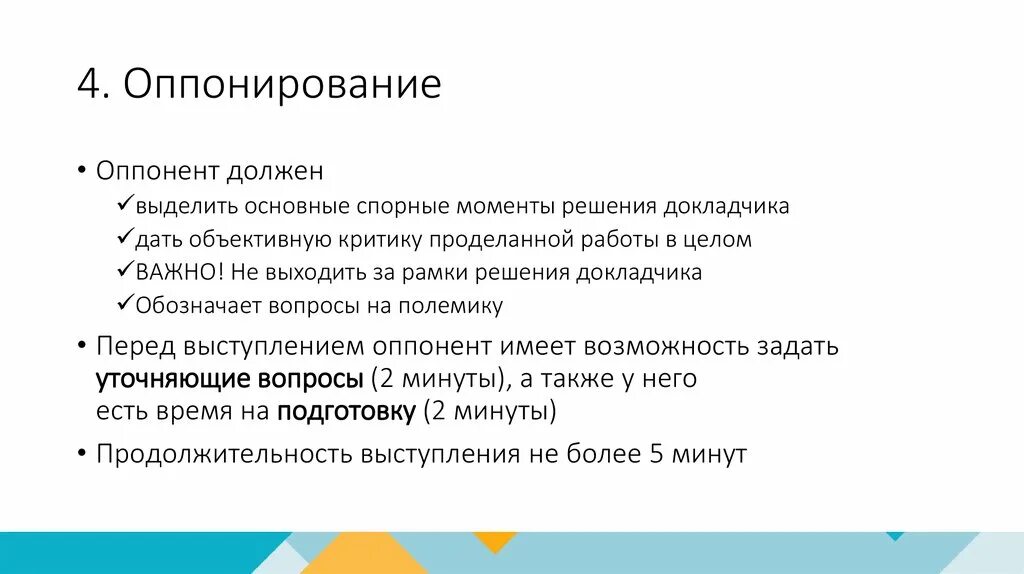 4. Оппонирование

• Оппонент должен
✓выделить основные спорные моменты решения докладчика
✓дать объективную критику проделанной работы в целом
✓ВАЖНО! Не выходить за рамки решения докладчика
✓Обозначает вопросы на полемику

• Перед выступлением оппонент имеет возможность задать уточняющие вопросы (2 минуты), а также у него есть время на подготовку (2 минуты)

• Продолжительность выступления не более 5 минут